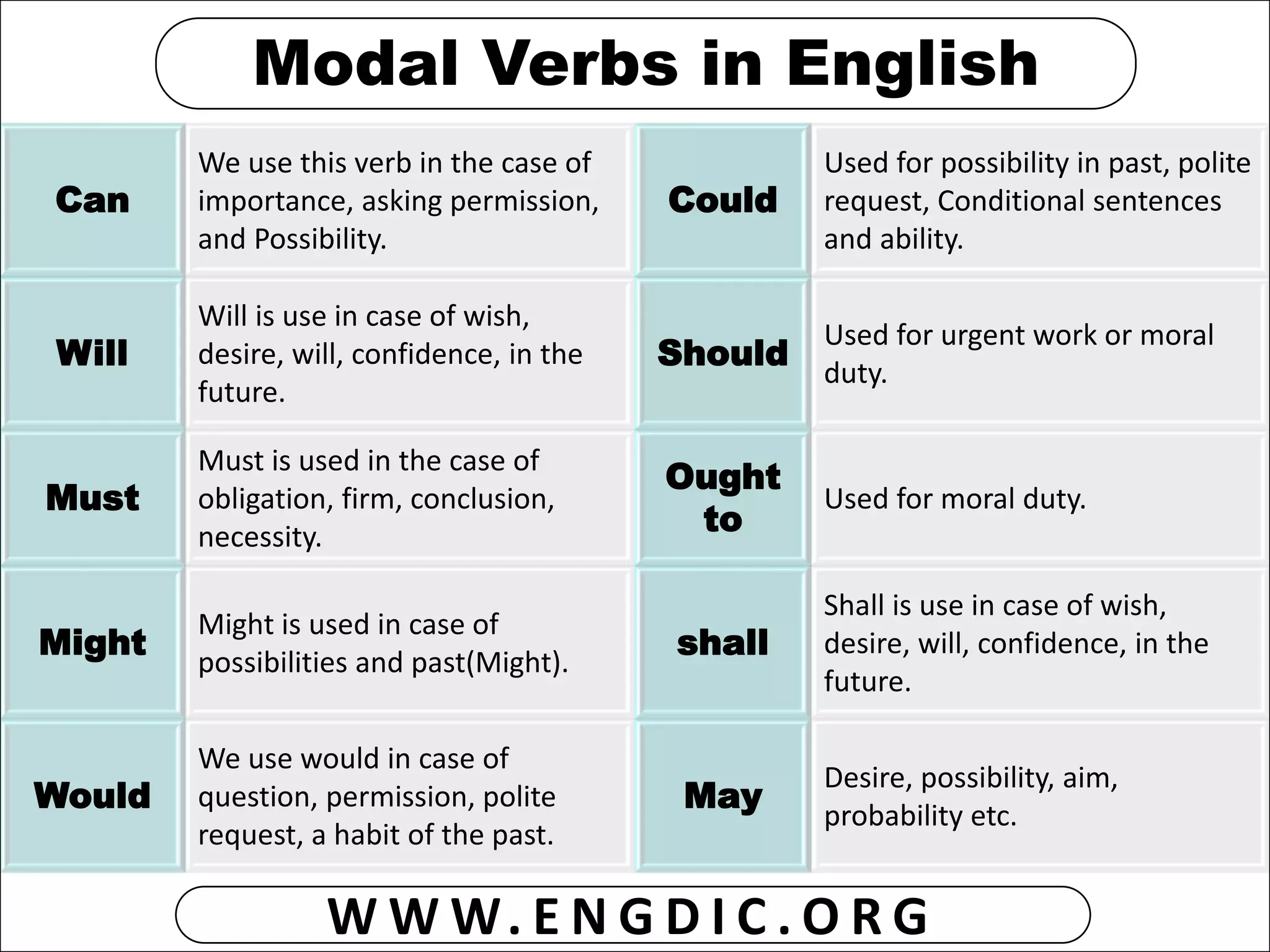 Modal Verbs in English

| Can | We use this verb in the case of importance, asking permission, and Possibility. | Could | Used for possibility in past, polite request, Conditional sentences and ability. |
|---|---|---|---|
| Will | Will is use in case of wish, desire, will, confidence, in the future. | Should | Used for urgent work or moral duty. |
| Must | Must is used in the case of obligation, firm, conclusion, necessity. | Ought to | Used for moral duty. |
| Might | Might is used in case of possibilities and past(Might). | shall | Shall is use in case of wish, desire, will, confidence, in the future. |
| Would | We use would in case of question, permission, polite request, a habit of the past. | May | Desire, possibility, aim, probability etc. |

WWW.ENGDIC.ORG